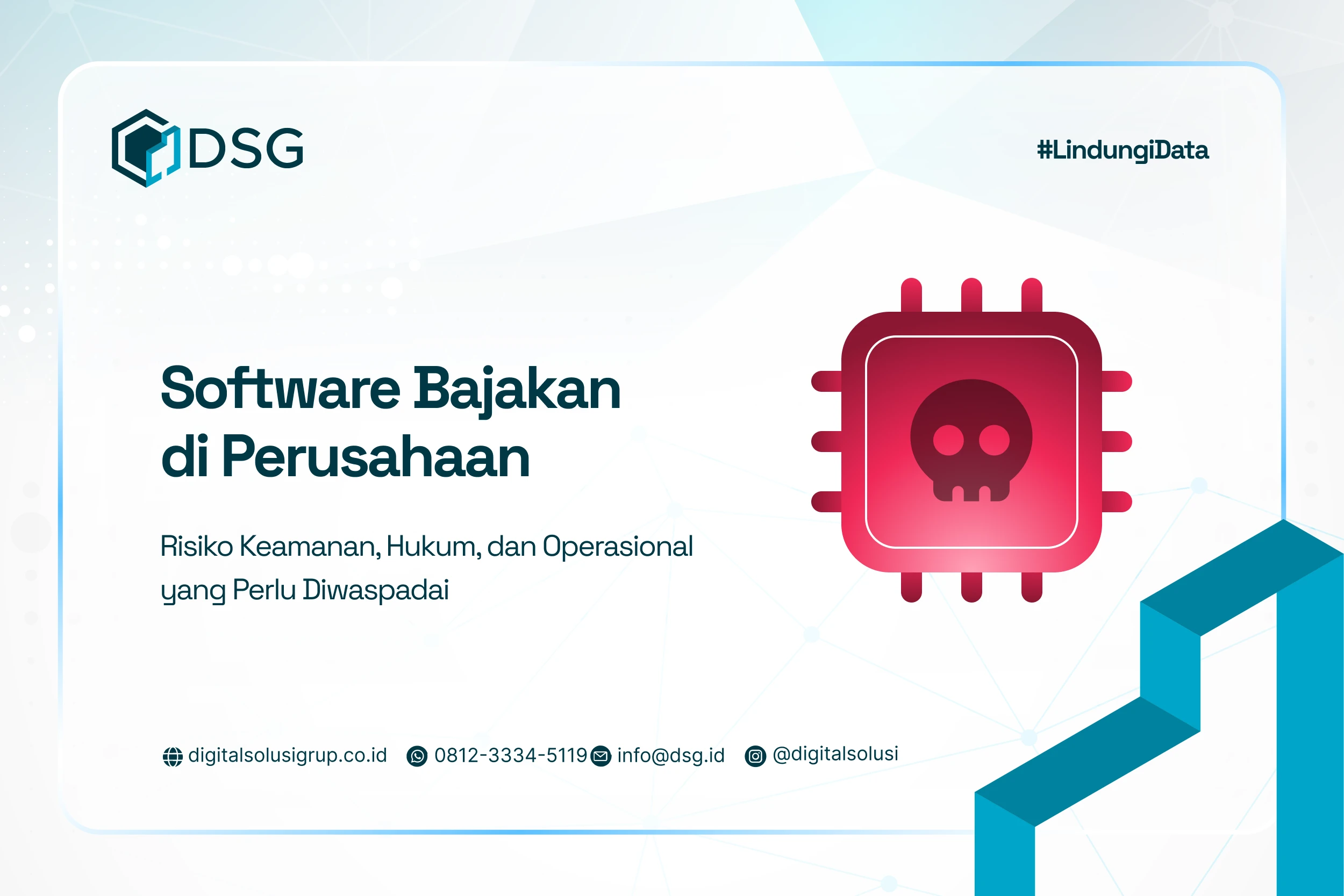 DSG

#LindungiData

Software Bajakan di Perusahaan

Risiko Keamanan, Hukum, dan Operasional yang Perlu Diwaspadai

digitalsolusigrup.co.id 0812-3334-5119 info@dsg.id @digitalsolusi